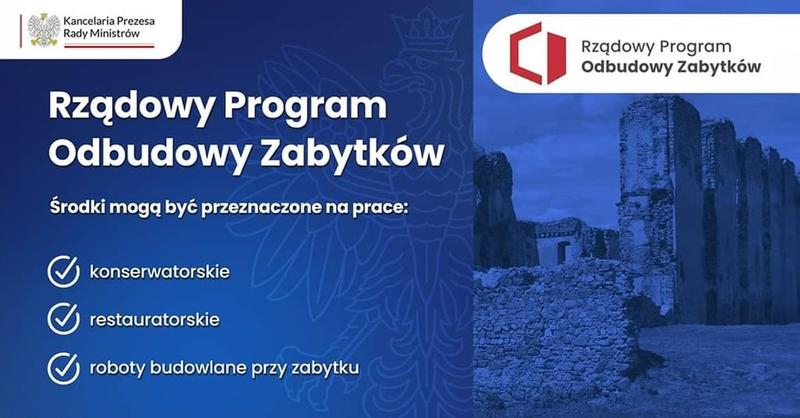 Kancelaria Prezesa Rady Ministrów

Rządowy Program Odbudowy Zabytków

Rządowy Program Odbudowy Zabytków

Środki mogą być przeznaczone na prace:

konserwatorskie

restauratorskie

roboty budowlane przy zabytku